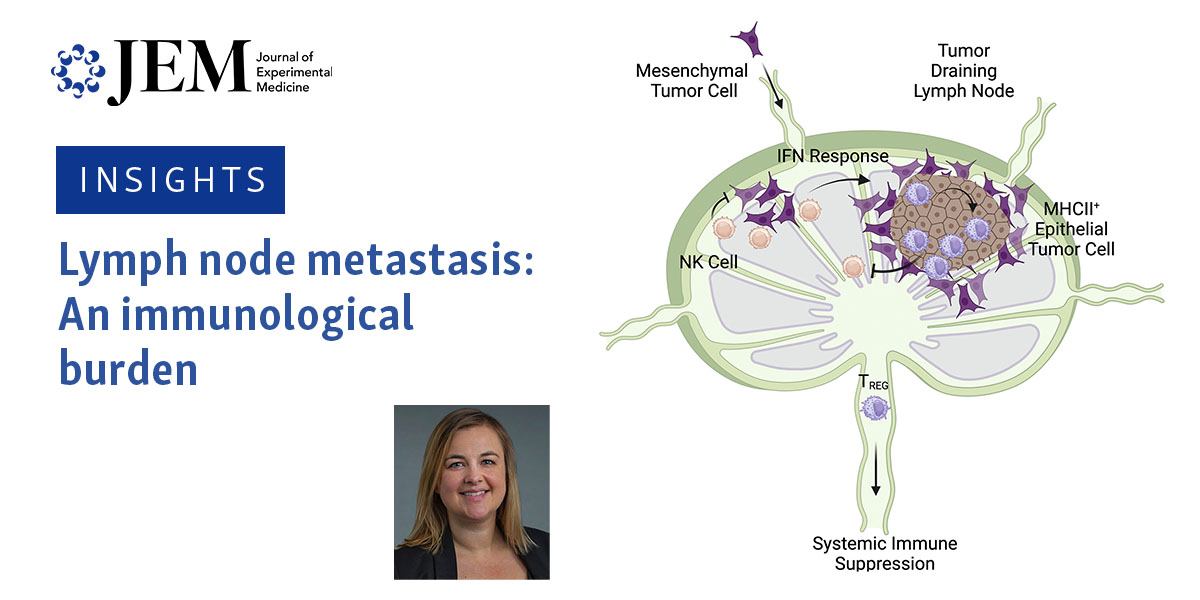 JEM Journal of Experimental Medicine

INSIGHTS

Lymph node metastasis: An immunological burden

Mesenchymal Tumor Cell

Tumor Draining Lymph Node

IFN Response

MHCII$^+$ Epithelial Tumor Cell

NK Cell

$T_{REG}$

Systemic Immune Suppression